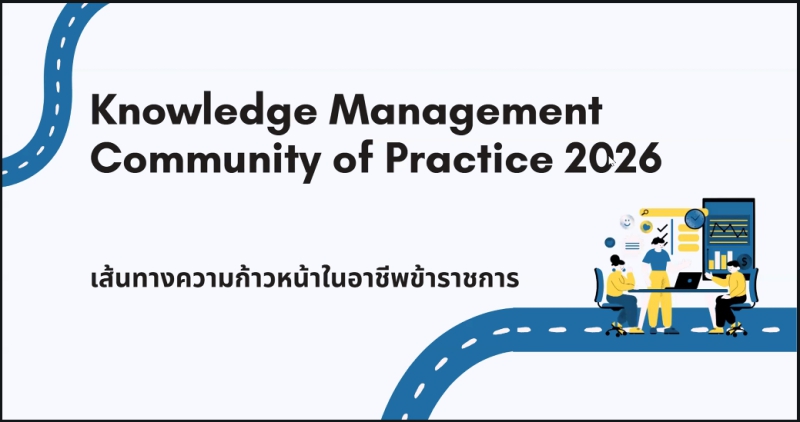 Knowledge Management Community of Practice 2026

เส้นทางความก้าวหน้าในอาชีพข้าราชการ